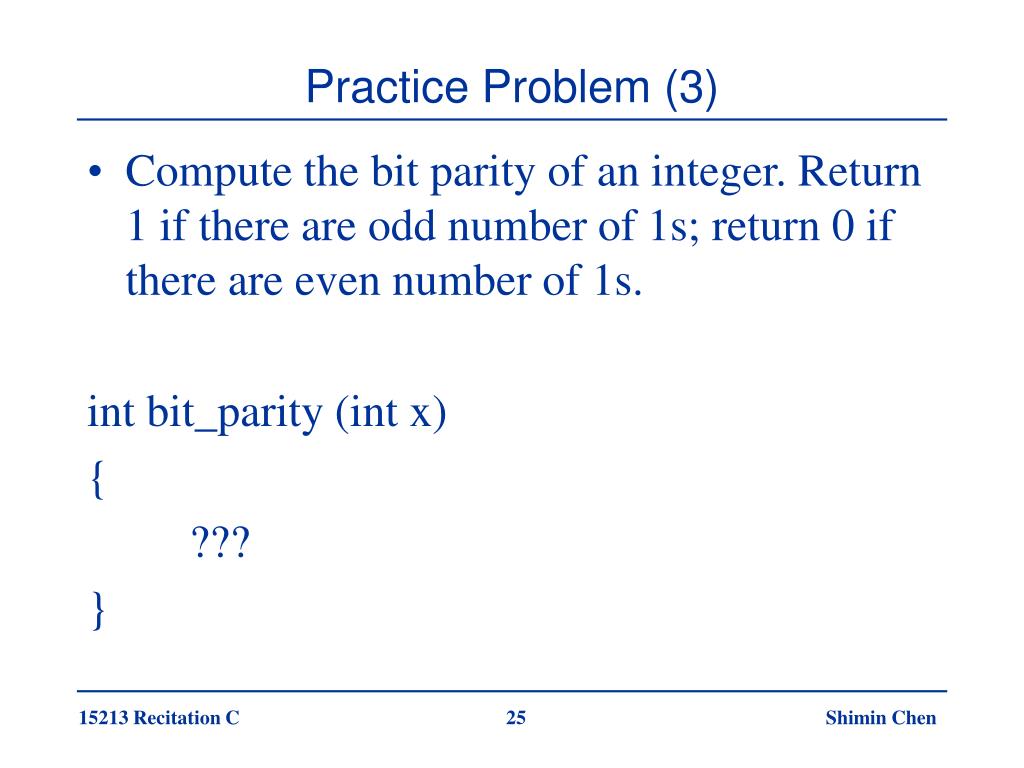 Practice Problem (3)

• Compute the bit parity of an integer. Return 1 if there are odd number of 1s; return 0 if there are even number of 1s.

int bit_parity (int x)
{
???
}

15213 Recitation C
25
Shimin Chen